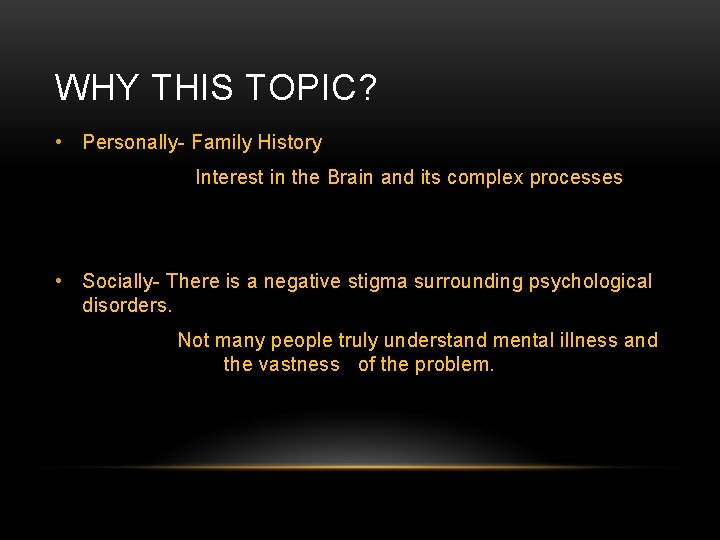 WHY THIS TOPIC?

• Personally- Family History

Interest in the Brain and its complex processes

• Socially- There is a negative stigma surrounding psychological disorders.

Not many people truly understand mental illness and the vastness of the problem.